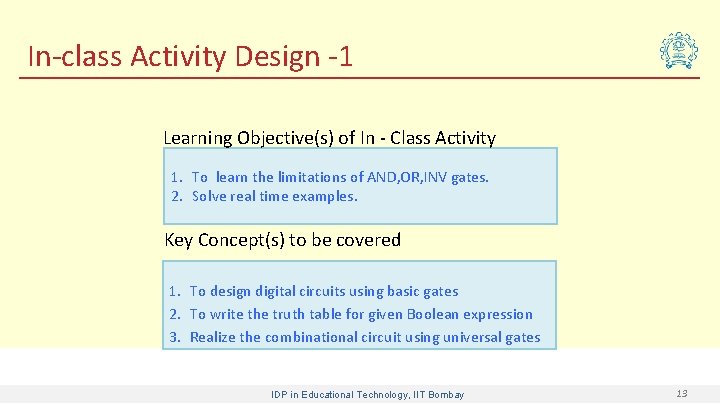 In-class Activity Design -1

Learning Objective(s) of In - Class Activity

1. To learn the limitations of AND,OR,INV gates.
2. Solve real time examples.

Key Concept(s) to be covered

1. To design digital circuits using basic gates
2. To write the truth table for given Boolean expression
3. Realize the combinational circuit using universal gates

IDP in Educational Technology, IIT Bombay

13